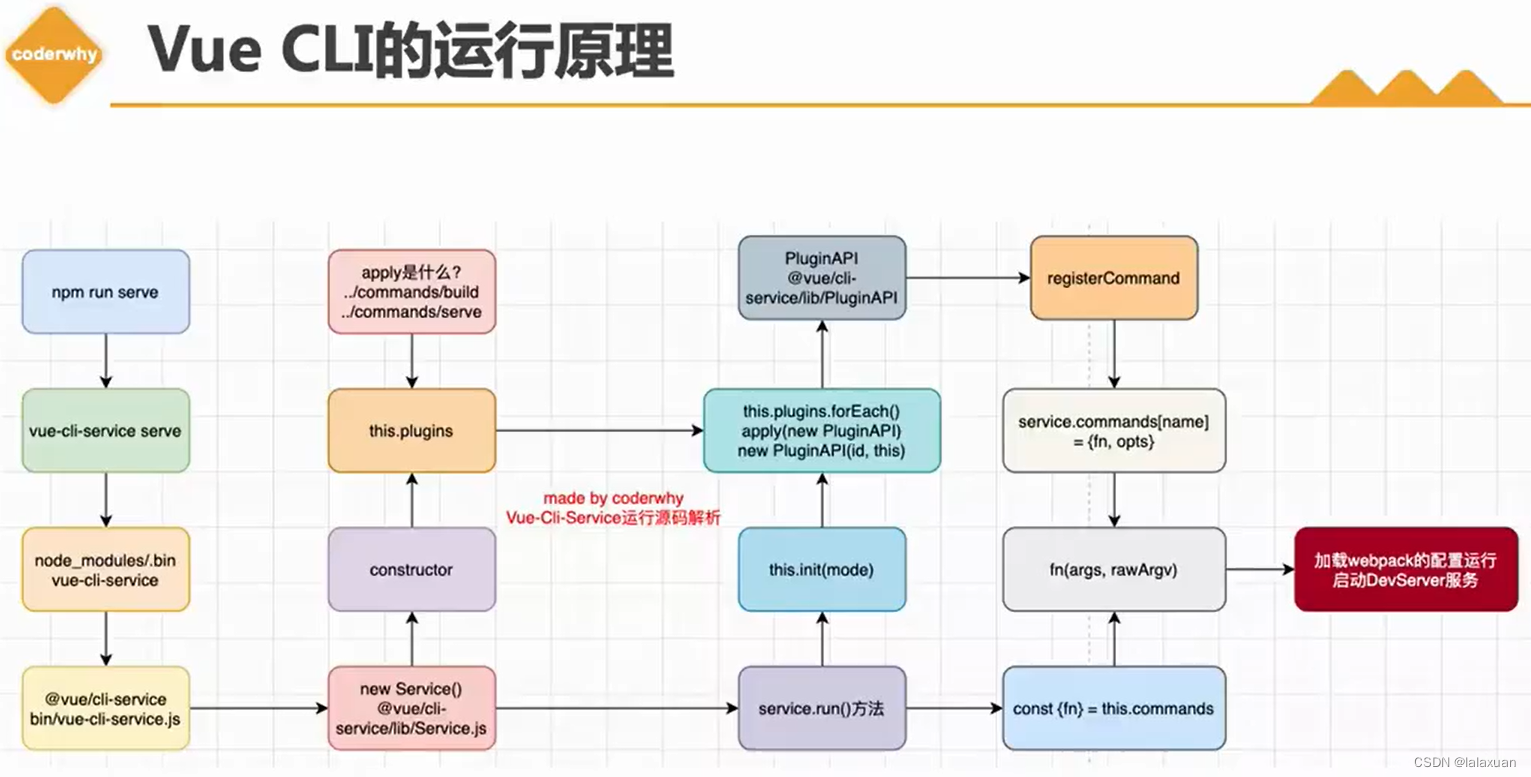 coderwhy

Vue CLI的运行原理

npm run serve

vue-cli-service serve

node_modules/.bin vue-cli-service

@vue/cli-service bin/vue-cli-service.js

apply是什么？ ../commands/build ../commands/serve

this.plugins

constructor

new Service() @vue/cli-service/lib/Service.js

made by coderwhy
Vue-Cli-Service运行源码解析

PluginAPI @vue/cli-service/lib/PluginAPI

this.plugins.forEach() apply(new PluginAPI) new PluginAPI(id, this)

this.init(mode)

service.run()方法

registerCommand

service.commands[name] = {fn, opts}

fn(args, rawArgv)

const {fn} = this.commands

加载webpack的配置运行 启动DevServer服务

CSDN @lalaxuan